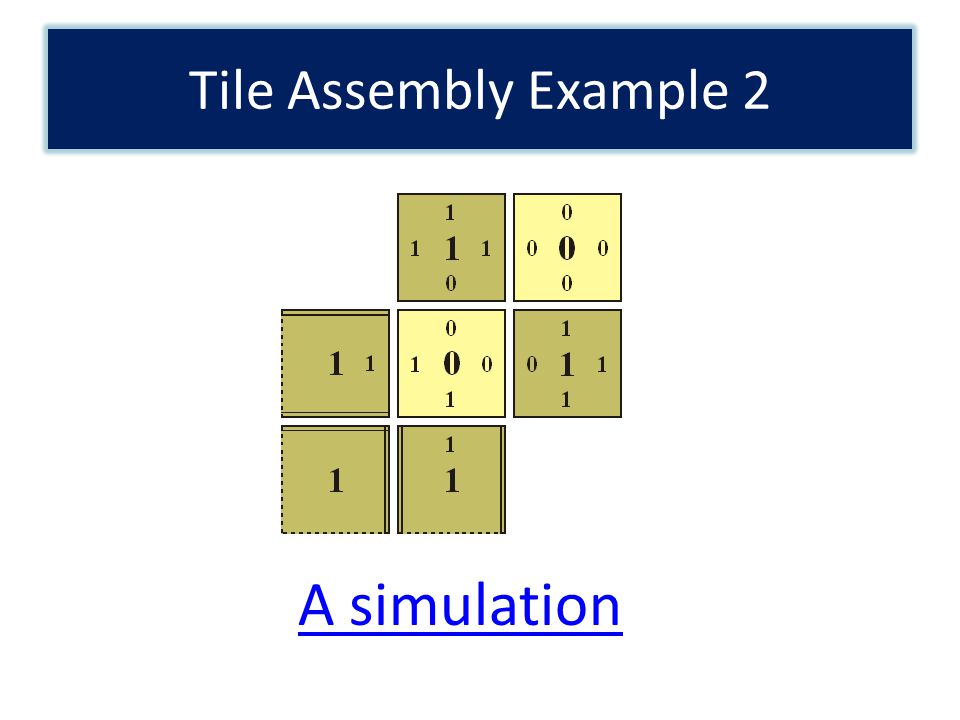 Tile Assembly Example 2

1
1 1 1
0

0
0 0 0
0

1 1

0
1 0 0
1

1
0 1 1
1

1

1
1

A simulation